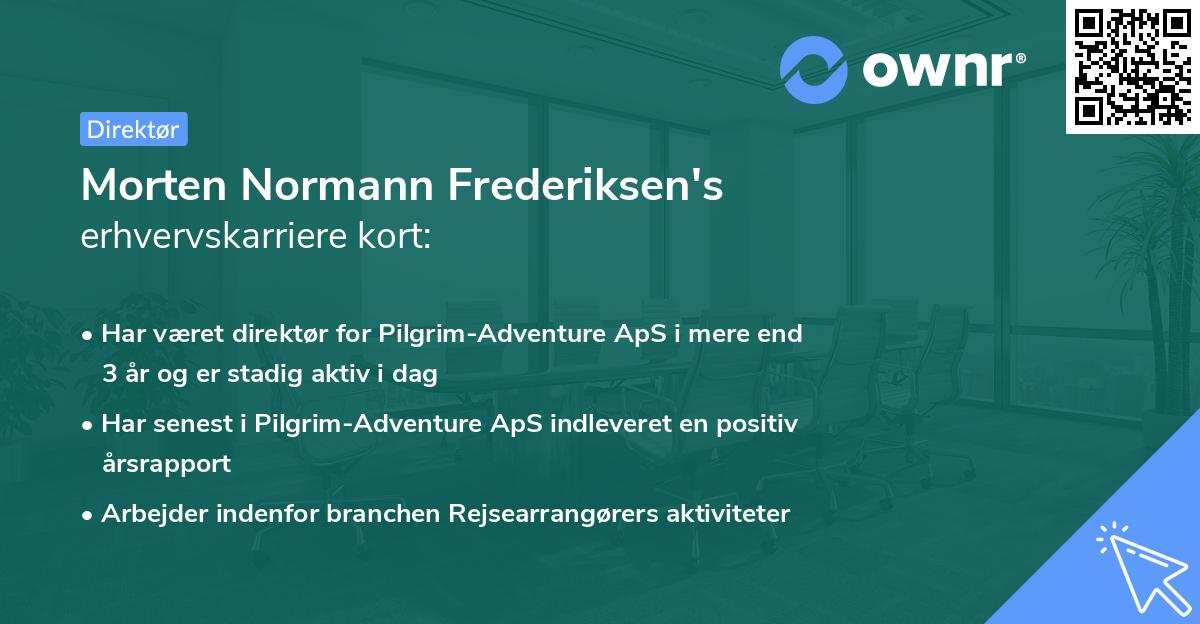 ownr®

Direktør

Morten Normann Frederiksen's
erhvervskarriere kort:

• Har været direktør for Pilgrim-Adventure ApS i mere end 3 år og er stadig aktiv i dag
• Har senest i Pilgrim-Adventure ApS indleveret en positiv årsrapport
• Arbejder indenfor branchen Rejsearrangørers aktiviteter